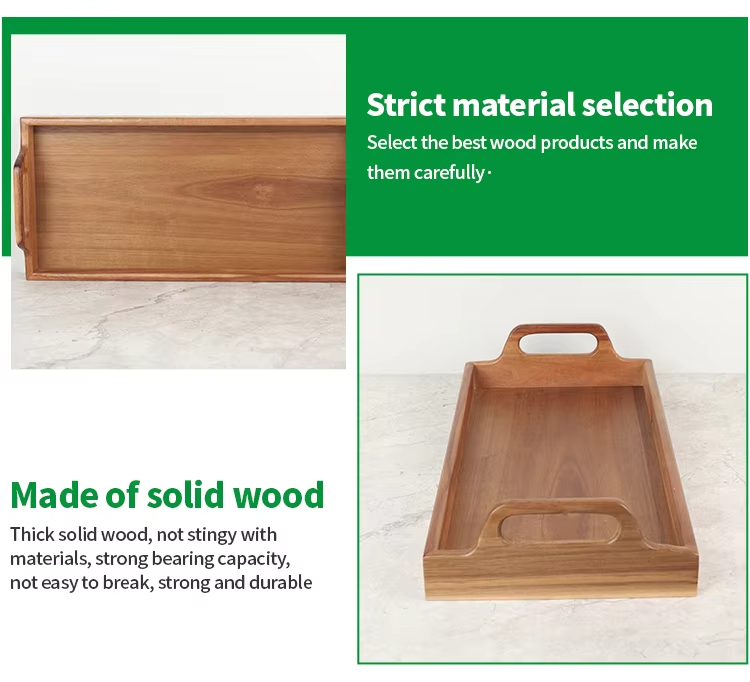 Strict material selection

Select the best wood products and make them carefully·

Made of solid wood

Thick solid wood, not stingy with materials, strong bearing capacity, not easy to break, strong and durable